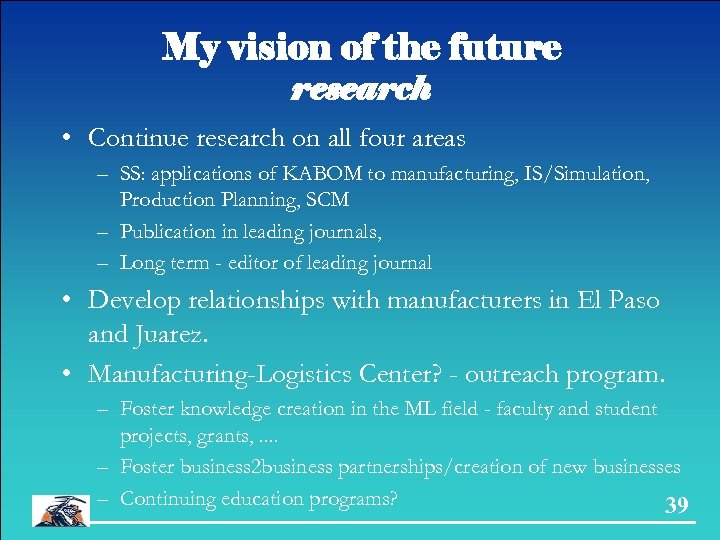 My vision of the future
research

• Continue research on all four areas
– SS: applications of KABOM to manufacturing, IS/Simulation, Production Planning, SCM
– Publication in leading journals,
– Long term - editor of leading journal
• Develop relationships with manufacturers in El Paso and Juarez.
• Manufacturing-Logistics Center? - outreach program.
– Foster knowledge creation in the ML field - faculty and student projects, grants, ....
– Foster business2business partnerships/creation of new businesses
– Continuing education programs?

39